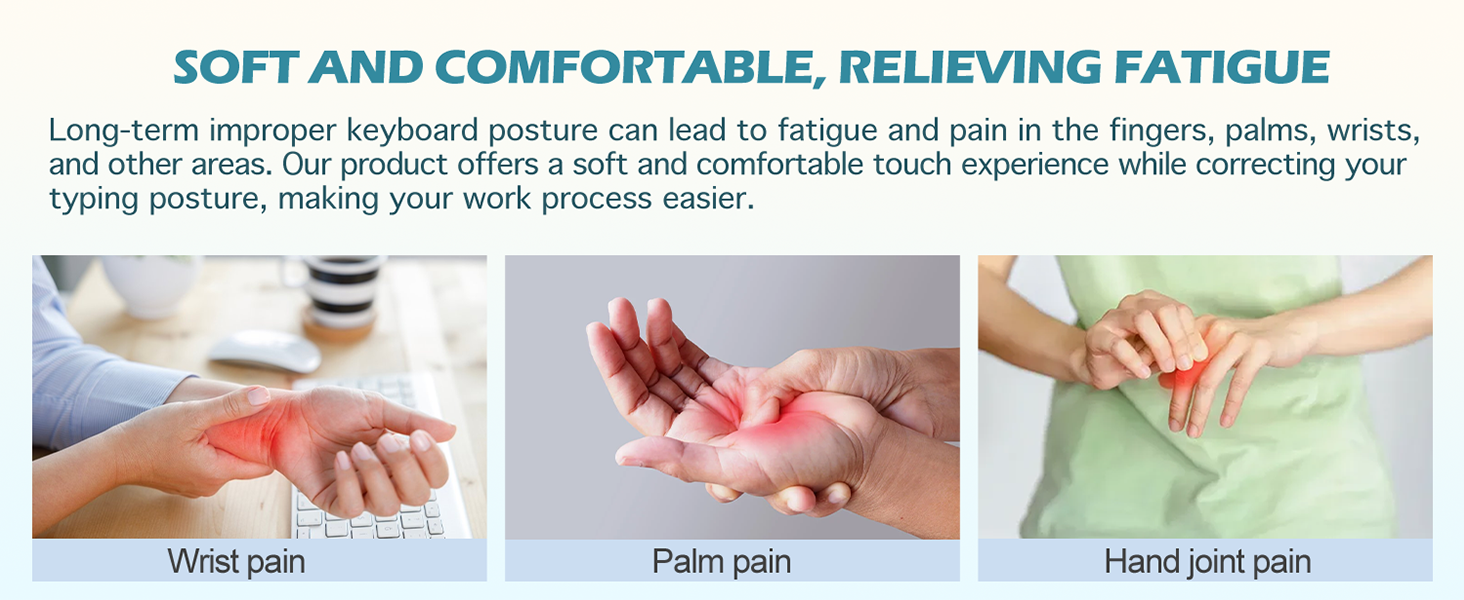 SOFT AND COMFORTABLE, RELIEVING FATIGUE

Long-term improper keyboard posture can lead to fatigue and pain in the fingers, palms, wrists, and other areas. Our product offers a soft and comfortable touch experience while correcting your typing posture, making your work process easier.

Wrist pain

Palm pain

Hand joint pain